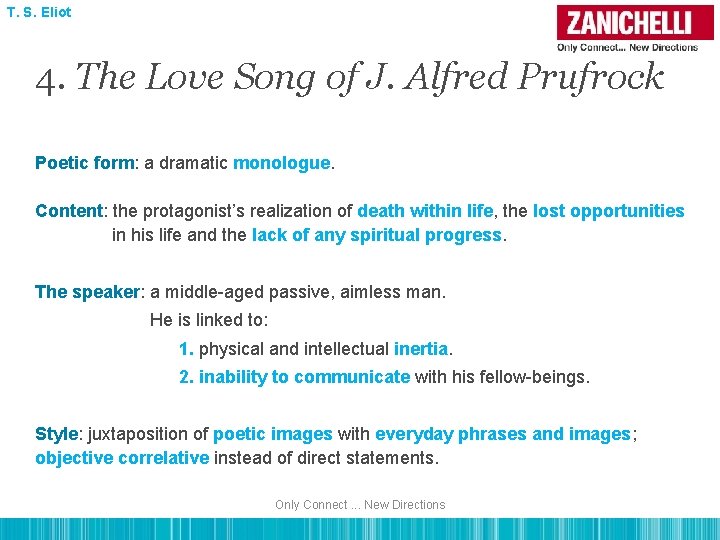 T. S. Eliot

ZANICHELLI
Only Connect... New Directions

4. The Love Song of J. Alfred Prufrock

Poetic form: a dramatic monologue.

Content: the protagonist's realization of death within life, the lost opportunities in his life and the lack of any spiritual progress.

The speaker: a middle-aged passive, aimless man.
He is linked to:
1. physical and intellectual inertia.
2. inability to communicate with his fellow-beings.

Style: juxtaposition of poetic images with everyday phrases and images; objective correlative instead of direct statements.

Only Connect ... New Directions